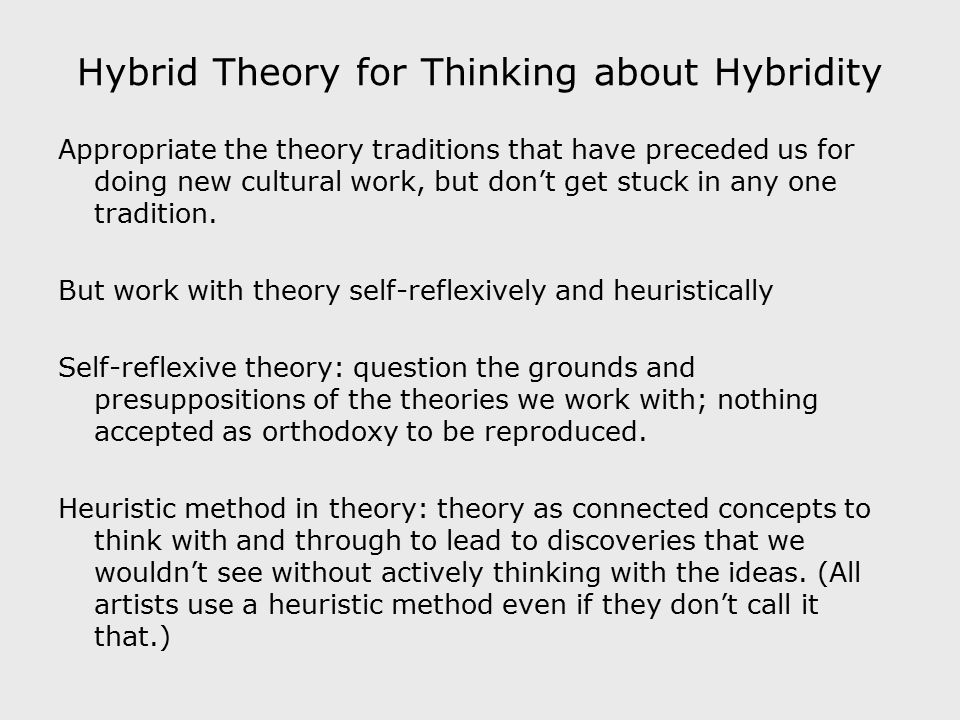 Hybrid Theory for Thinking about Hybridity

Appropriate the theory traditions that have preceded us for doing new cultural work, but don’t get stuck in any one tradition.

But work with theory self-reflexively and heuristically

Self-reflexive theory: question the grounds and presuppositions of the theories we work with; nothing accepted as orthodoxy to be reproduced.

Heuristic method in theory: theory as connected concepts to think with and through to lead to discoveries that we wouldn’t see without actively thinking with the ideas. (All artists use a heuristic method even if they don’t call it that.)